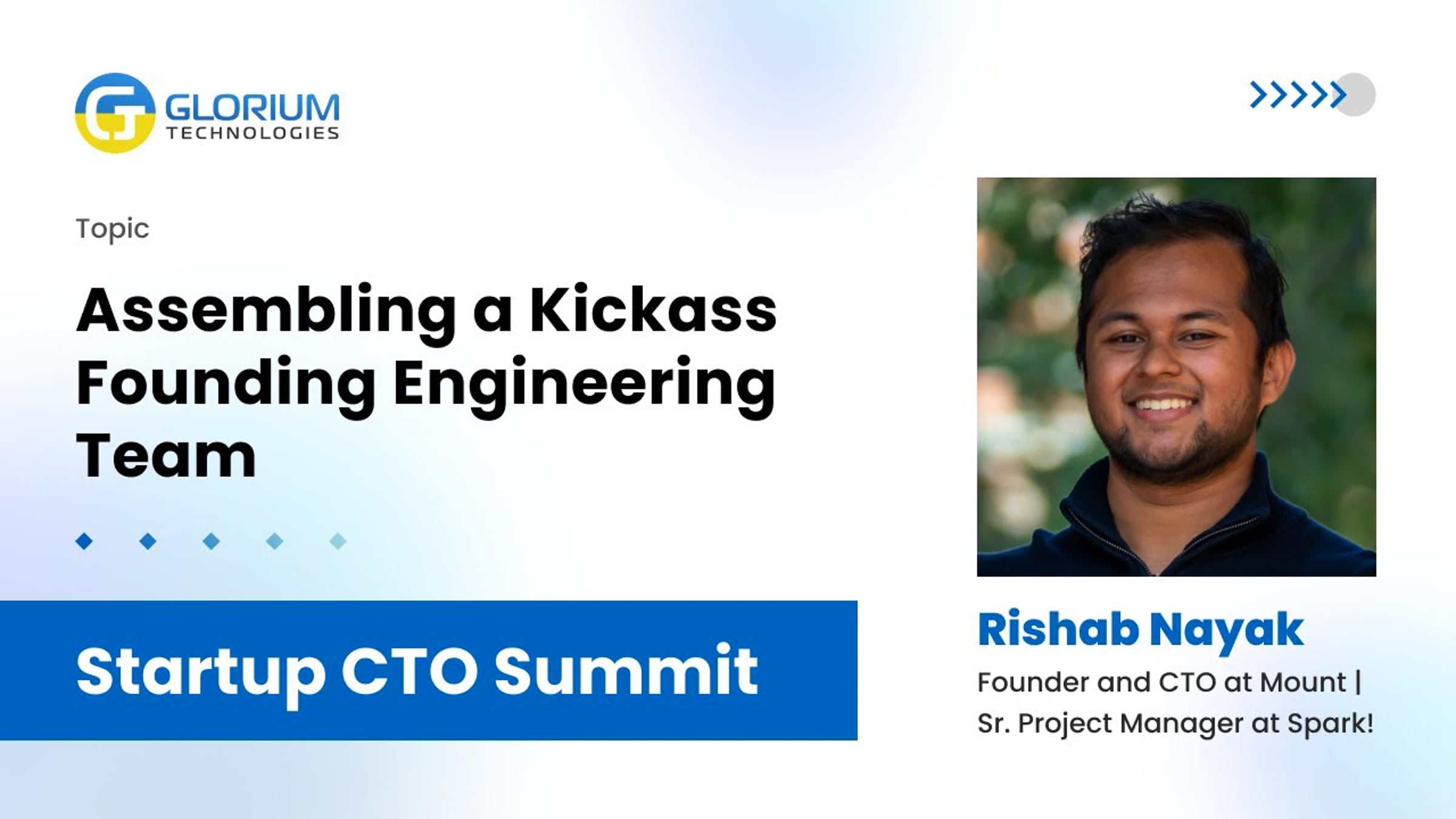 GLORIUM
TECHNOLOGIES

Topic

Assembling a Kickass Founding Engineering Team

Startup CTO Summit

Rishab Nayak

Founder and CTO at Mount | Sr. Project Manager at Spark!